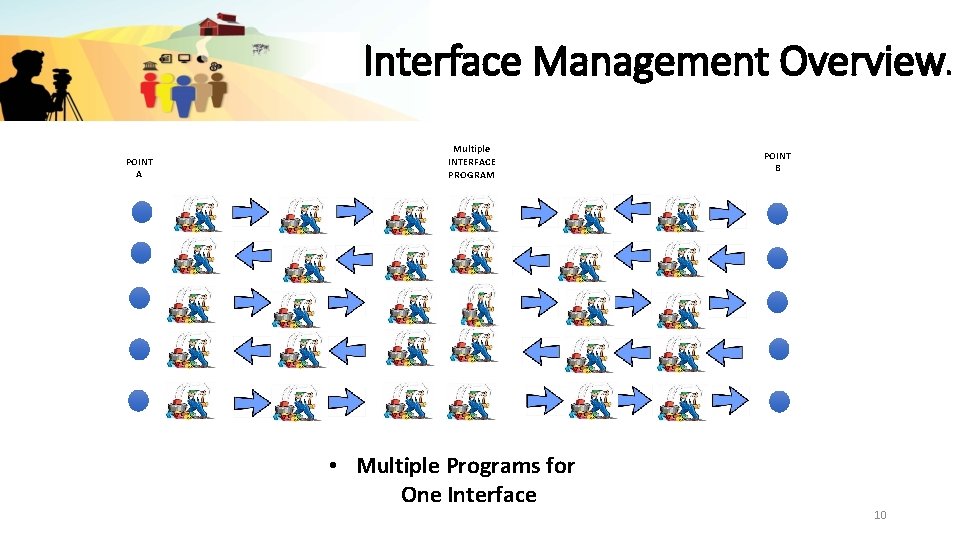 Interface Management Overview.

POINT A

Multiple INTERFACE PROGRAM

POINT B

• Multiple Programs for One Interface

10